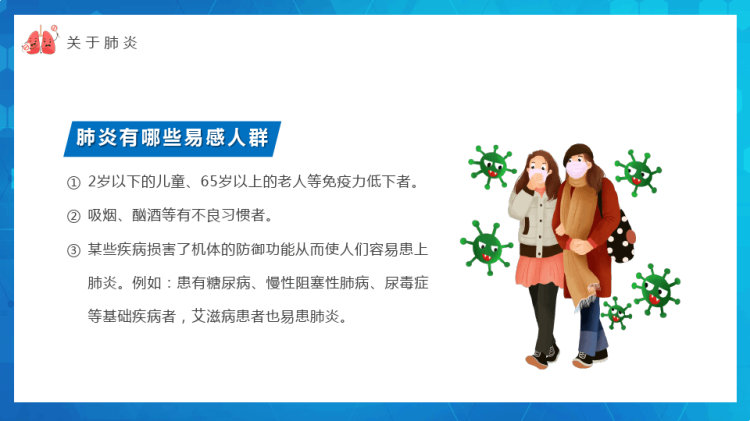 关于肺炎

肺炎有哪些易感人群

① 2岁以下的儿童、65岁以上的老人等免疫力低下者。

② 吸烟、酗酒等有不良习惯者。

③ 某些疾病损害了机体的防御功能从而使人们容易患上肺炎。例如：患有糖尿病、慢性阻塞性肺病、尿毒症等基础疾病者，艾滋病患者也易患肺炎。